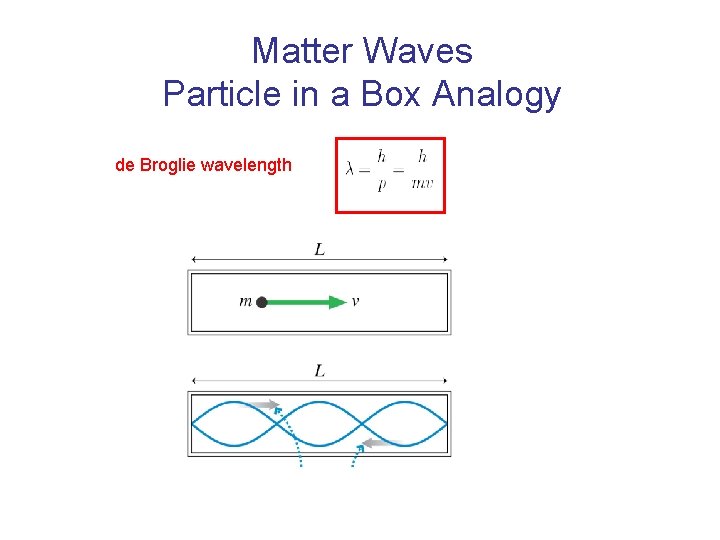 Matter Waves
Particle in a Box Analogy

de Broglie wavelength

$\lambda = \frac{h}{p} = \frac{h}{mv}$

$L$

$m$ $v$

$L$